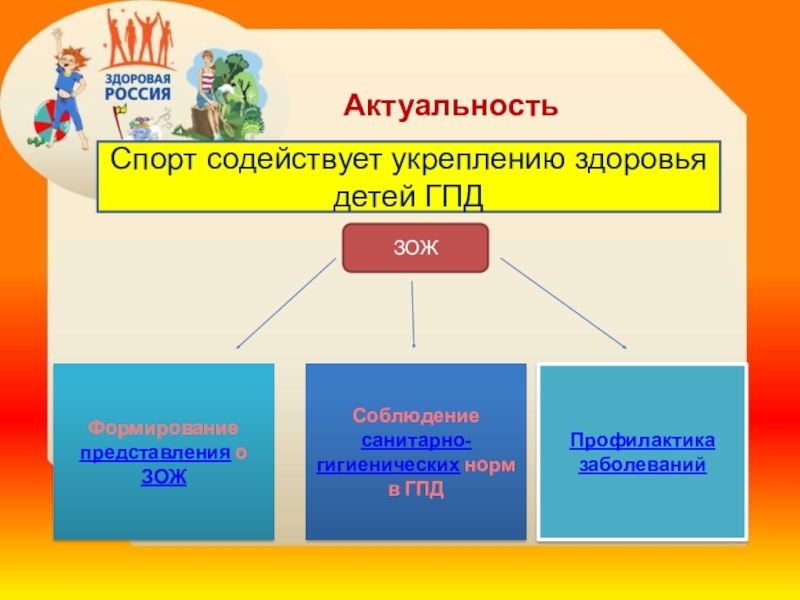 ЗДОРОВАЯ РОССИЯ

Актуальность

Спорт содействует укреплению здоровья детей ГПД

ЗОЖ

Формирование представления о ЗОЖ

Соблюдение санитарно-гигиенических норм в ГПД

Профилактика заболеваний